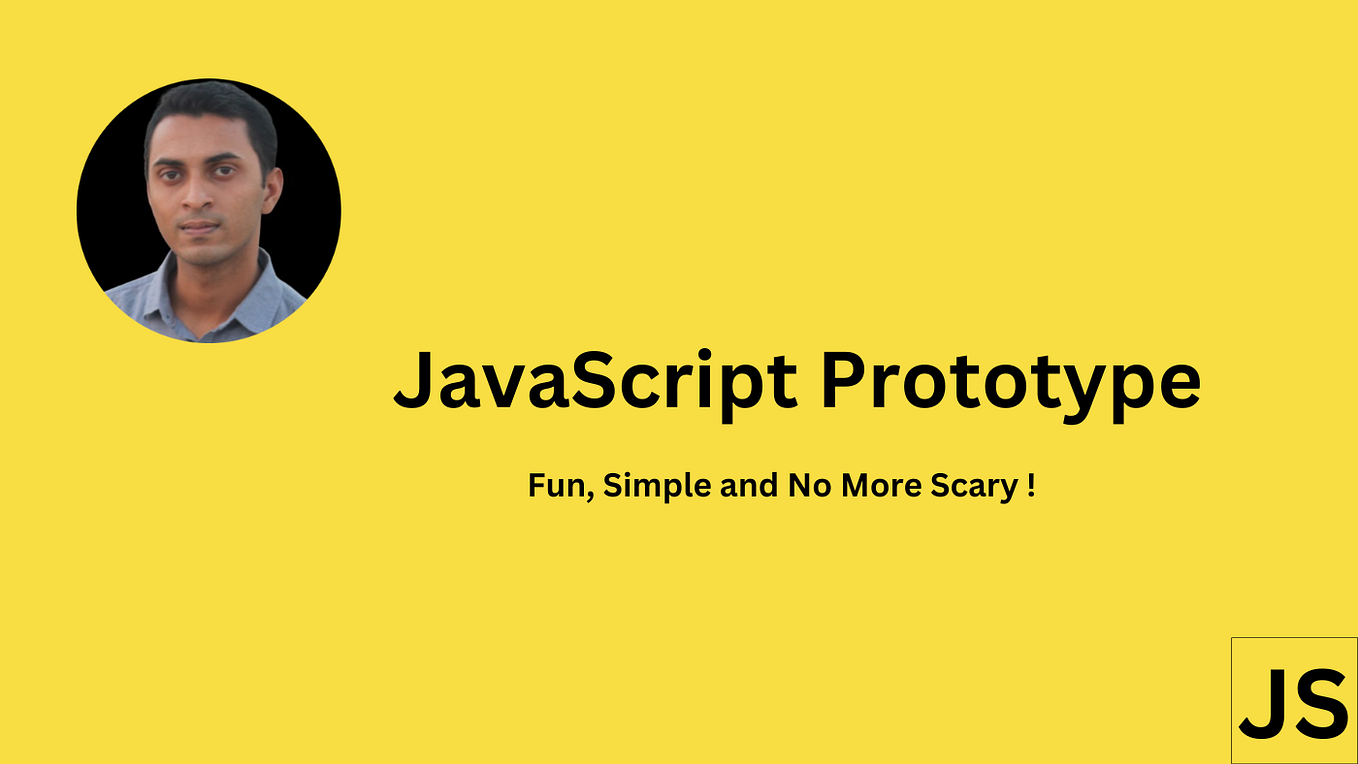 JavaScript Prototype

Fun, Simple and No More Scary !

JS